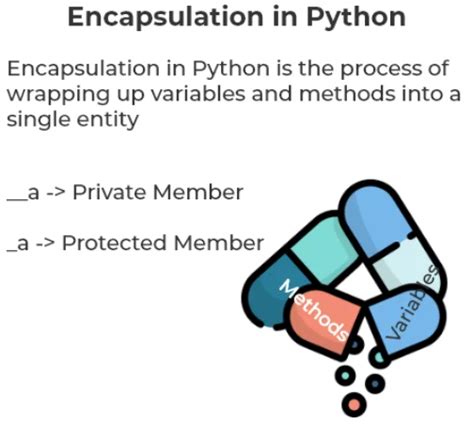 Encapsulation in Python

Encapsulation in Python is the process of wrapping up variables and methods into a single entity

__a -> Private Member

_a -> Protected Member

Methods

Variables